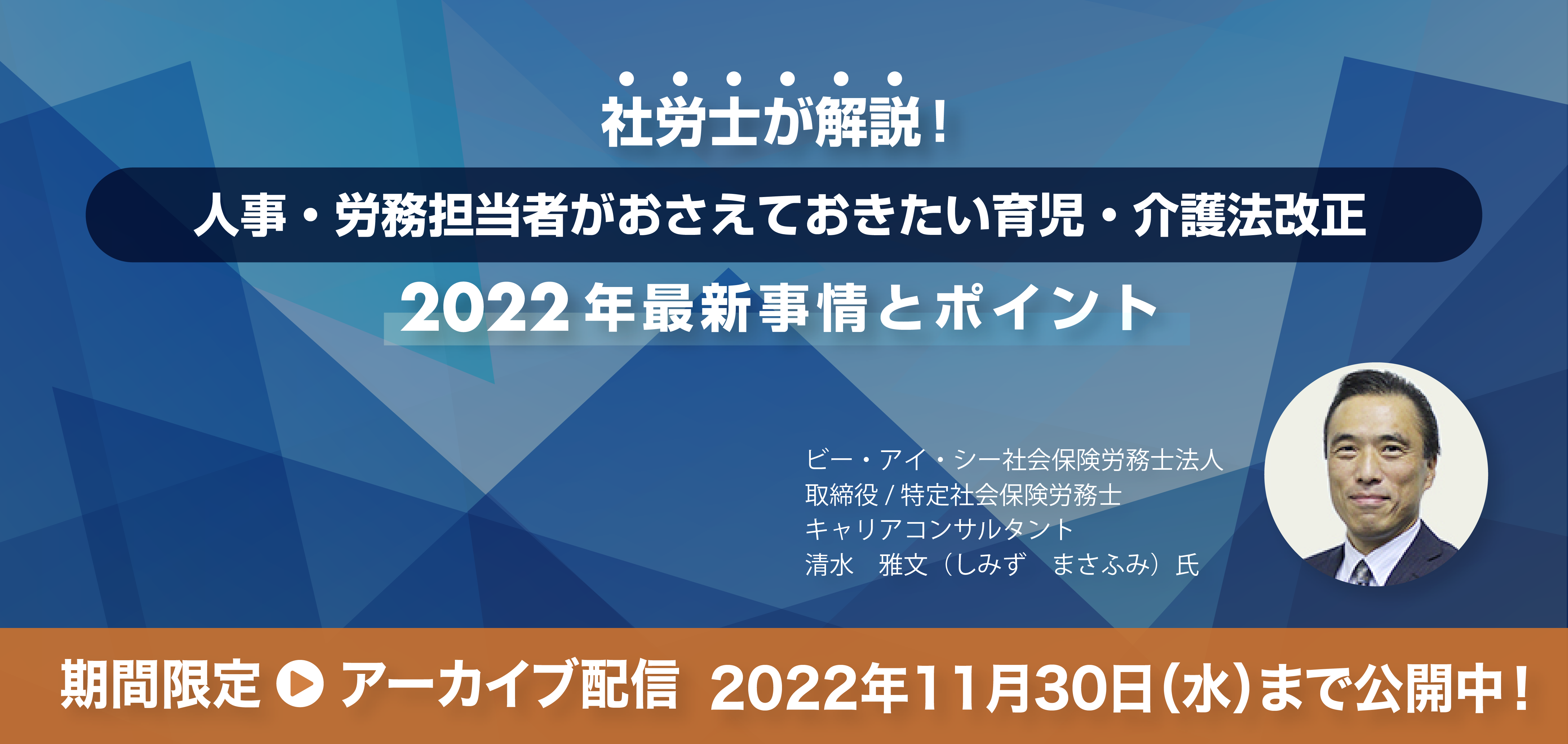 社労士が解説！

人事・労務担当者がおさえておきたい育児・介護法改正

2022年最新事情とポイント

ビー・アイ・シー社会保険労務士法人
取締役 / 特定社会保険労務士
キャリアコンサルタント
清水　雅文（しみず　まさふみ）氏

期間限定 アーカイブ配信 2022年11月30日(水)まで公開中！